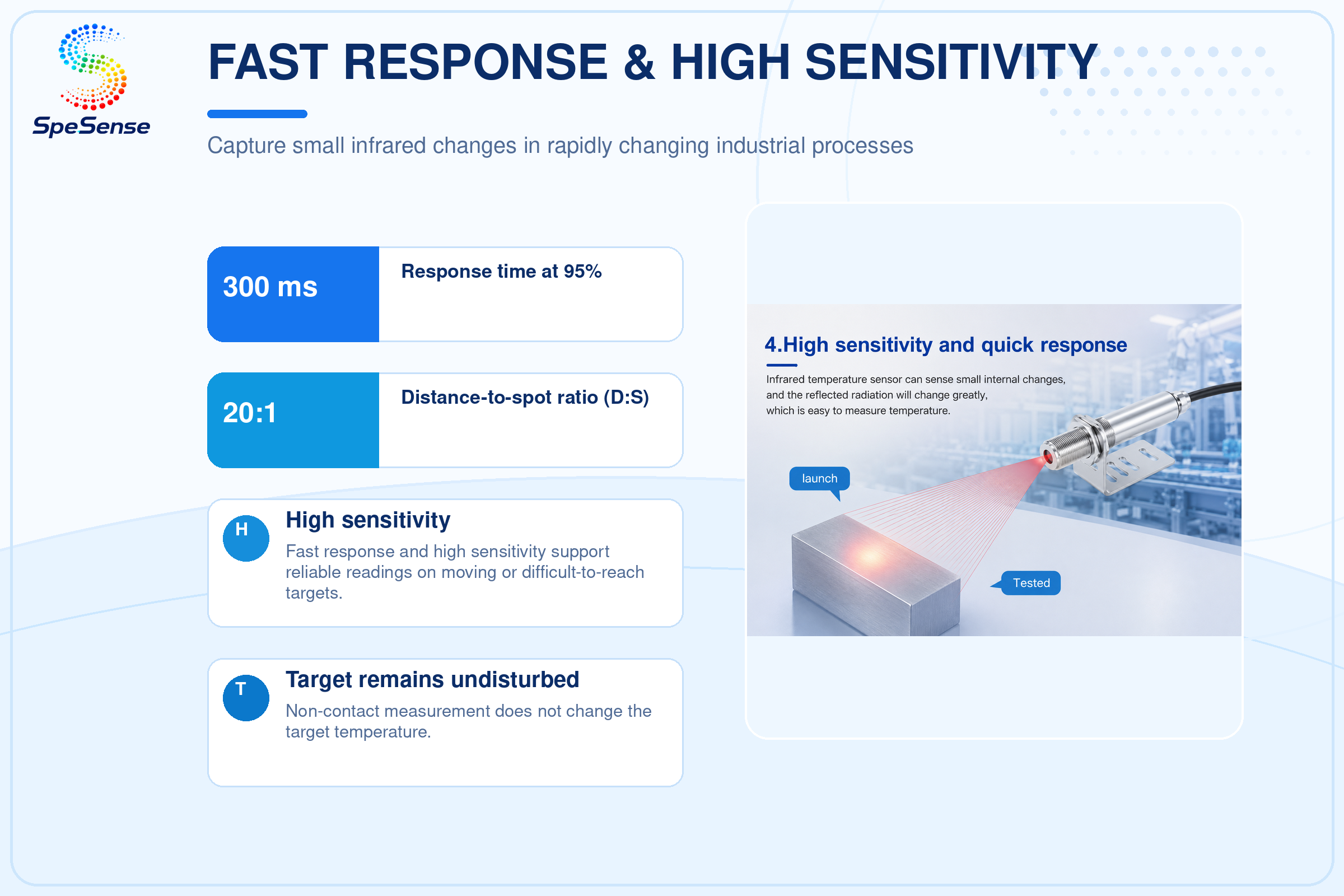 SpeSense

FAST RESPONSE & HIGH SENSITIVITY

Capture small infrared changes in rapidly changing industrial processes

300 ms
Response time at 95%

20:1
Distance-to-spot ratio (D:S)

H
High sensitivity
Fast response and high sensitivity support reliable readings on moving or difficult-to-reach targets.

T
Target remains undisturbed
Non-contact measurement does not change the target temperature.

4.High sensitivity and quick response
Infrared temperature sensor can sense small internal changes, and the reflected radiation will change greatly, which is easy to measure temperature.

launch

Tested